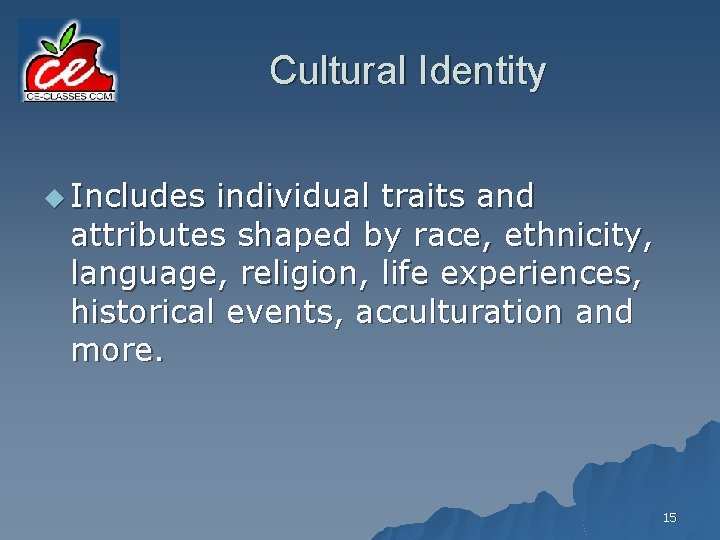 ce
CE-CLASSES.COM

Cultural Identity

Includes individual traits and attributes shaped by race, ethnicity, language, religion, life experiences, historical events, acculturation and more.

15